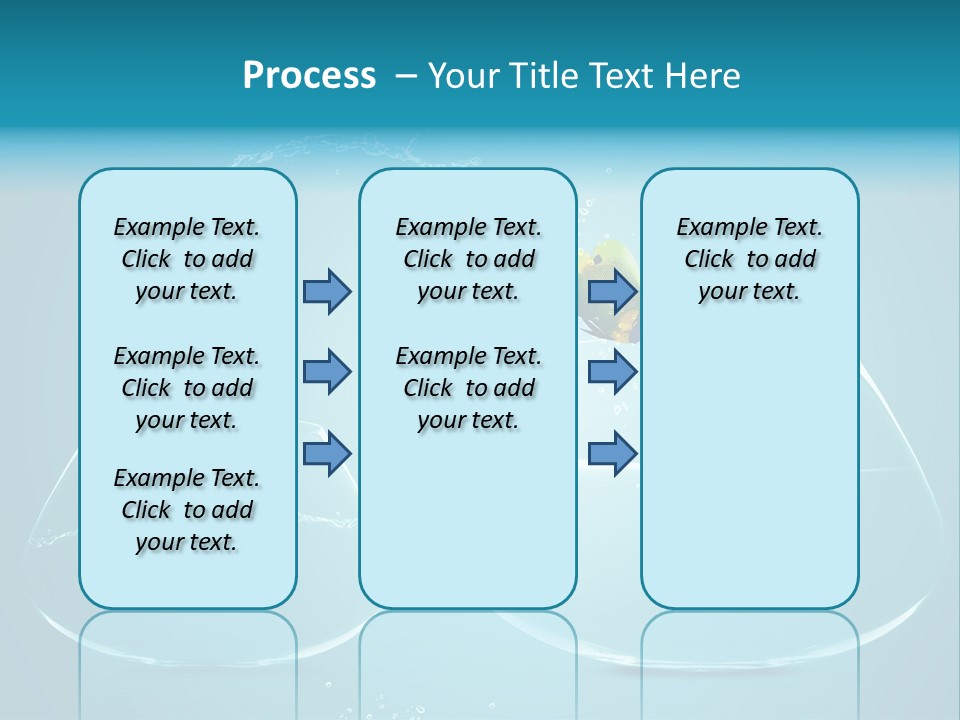 Process – Your Title Text Here

Example Text. Click to add your text.

Example Text. Click to add your text.

Example Text. Click to add your text.

Example Text. Click to add your text.

Example Text. Click to add your text.

Example Text. Click to add your text.